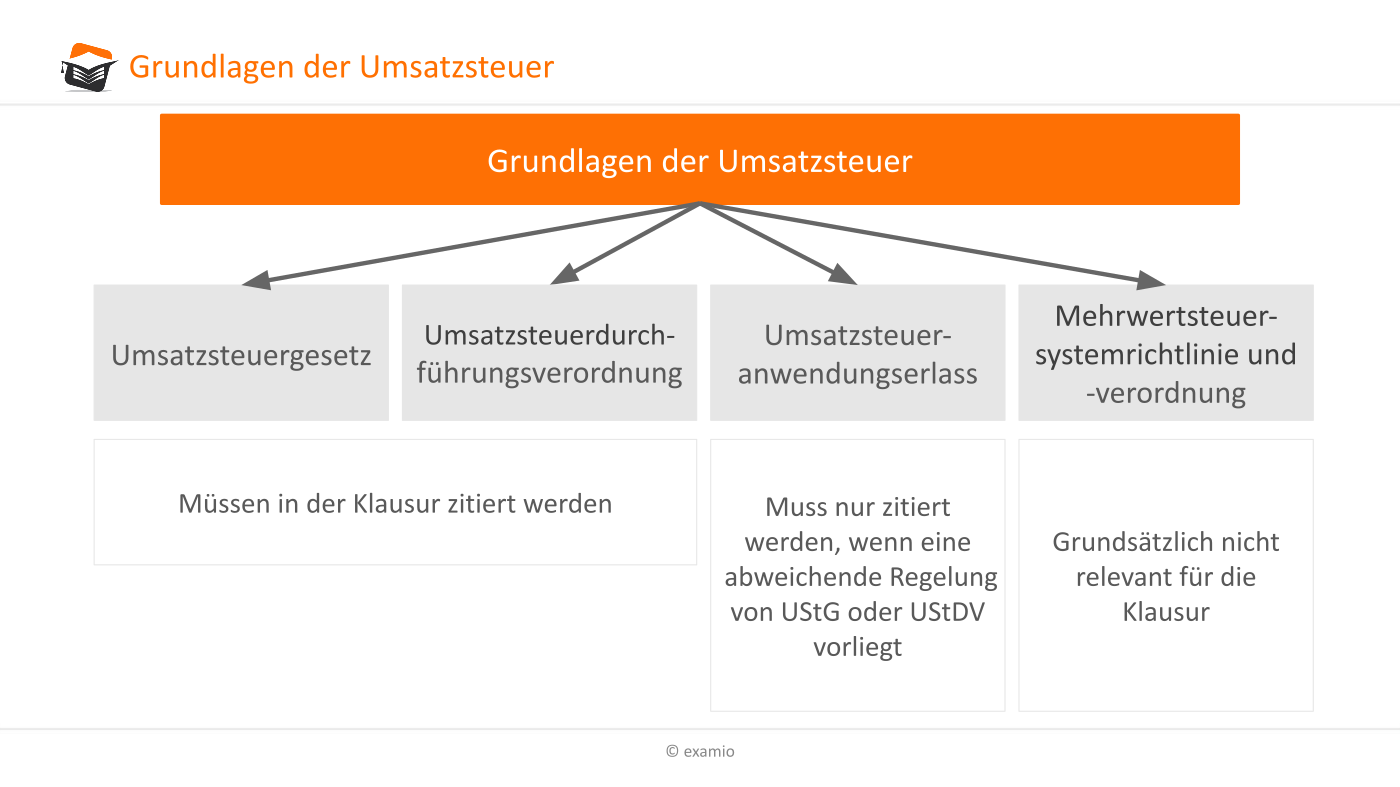 Grundlagen der Umsatzsteuer

Grundlagen der Umsatzsteuer

Umsatzsteuergesetz

Umsatzsteuerdurchführungsverordnung

Umsatzsteueranwendungserlass

Mehrwertsteuersystemrichtlinie und -verordnung

Müssen in der Klausur zitiert werden

Muss nur zitiert werden, wenn eine abweichende Regelung von UStG oder UStDV vorliegt

Grundsätzlich nicht relevant für die Klausur

© examio